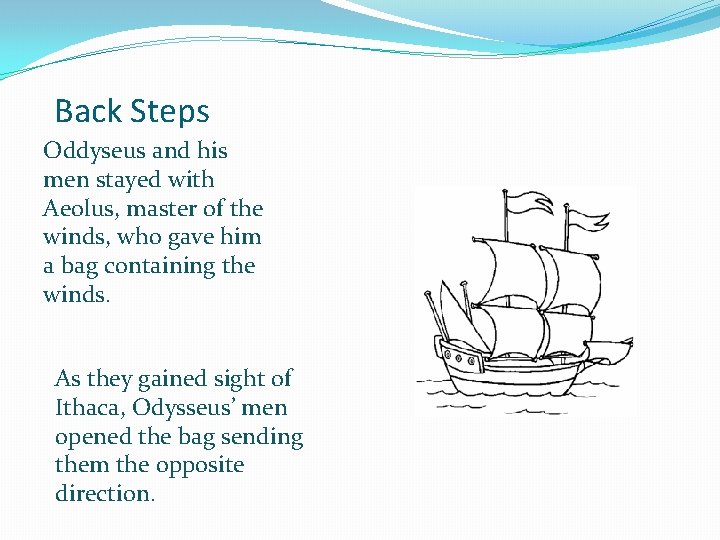 Back Steps

Oddyseus and his men stayed with Aeolus, master of the winds, who gave him a bag containing the winds.

As they gained sight of Ithaca, Odysseus' men opened the bag sending them the opposite direction.